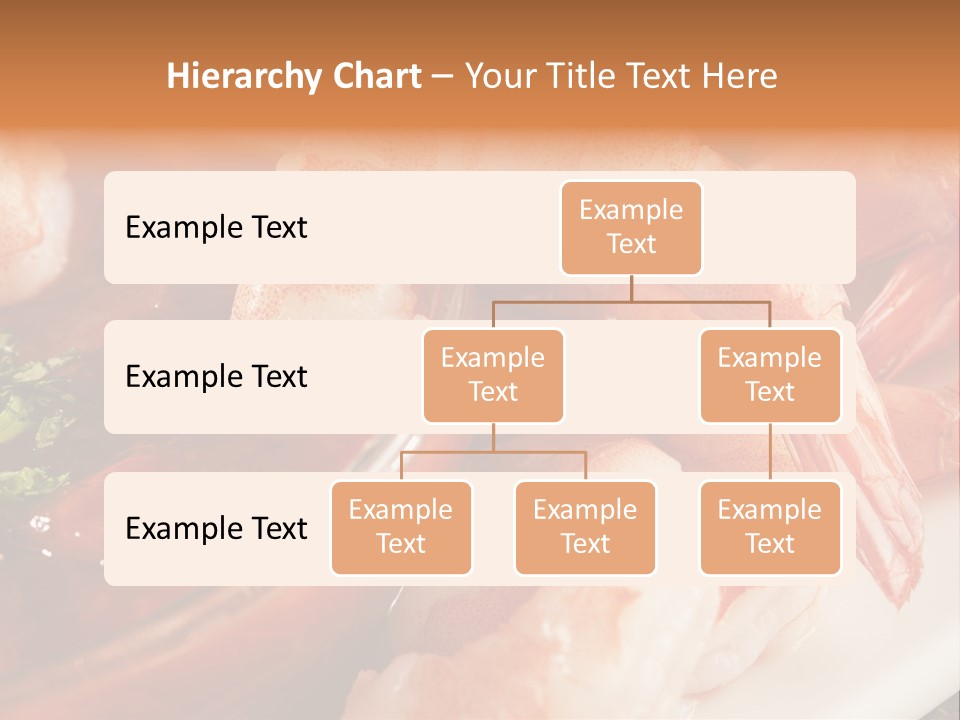 Hierarchy Chart – Your Title Text Here

Example Text

Example Text

Example Text

Example Text

Example Text

Example Text

Example Text

Example Text

Example Text